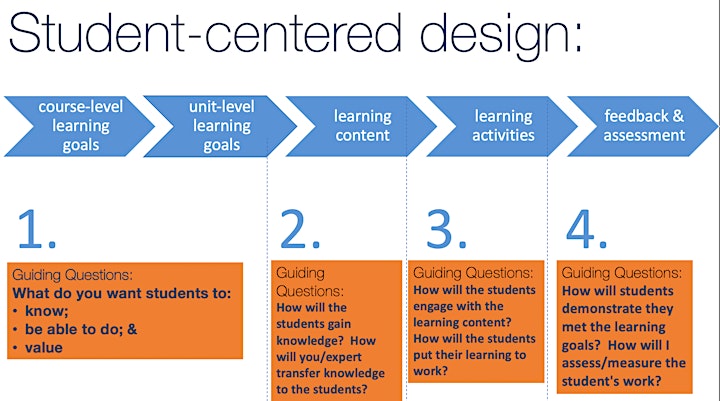 Student-centered design:

course-level learning goals

unit-level learning goals

learning content

learning activities

feedback & assessment

1.

Guiding Questions:
What do you want students to:
• know;
• be able to do; &
• value

2.

Guiding Questions:
How will the students gain knowledge? How will you/expert transfer knowledge to the students?

3.

Guiding Questions:
How will the students engage with the learning content? How will the students put their learning to work?

4.

Guiding Questions:
How will students demonstrate they met the learning goals? How will I assess/measure the student's work?